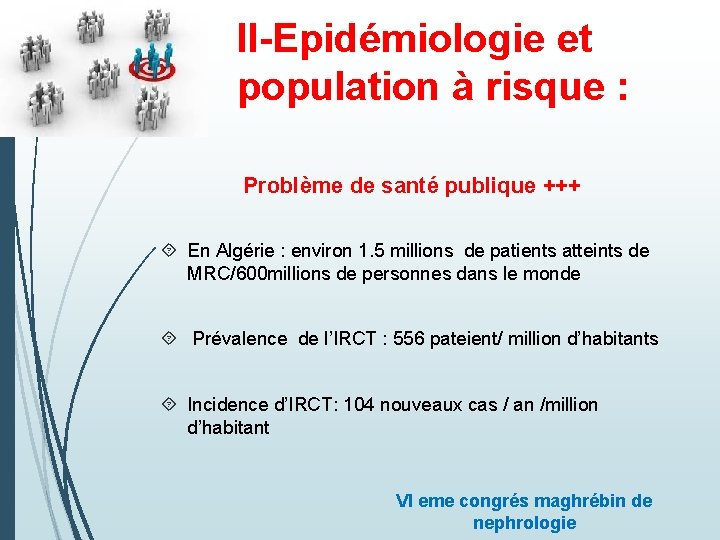 II-Epidémiologie et population à risque :

Problème de santé publique +++

En Algérie : environ 1.5 millions de patients atteints de MRC/600millions de personnes dans le monde

Prévalence de l'IRCT : 556 pateient/ million d'habitants

Incidence d'IRCT: 104 nouveaux cas / an /million d'habitant

VI eme congrés maghrébin de nephrologie